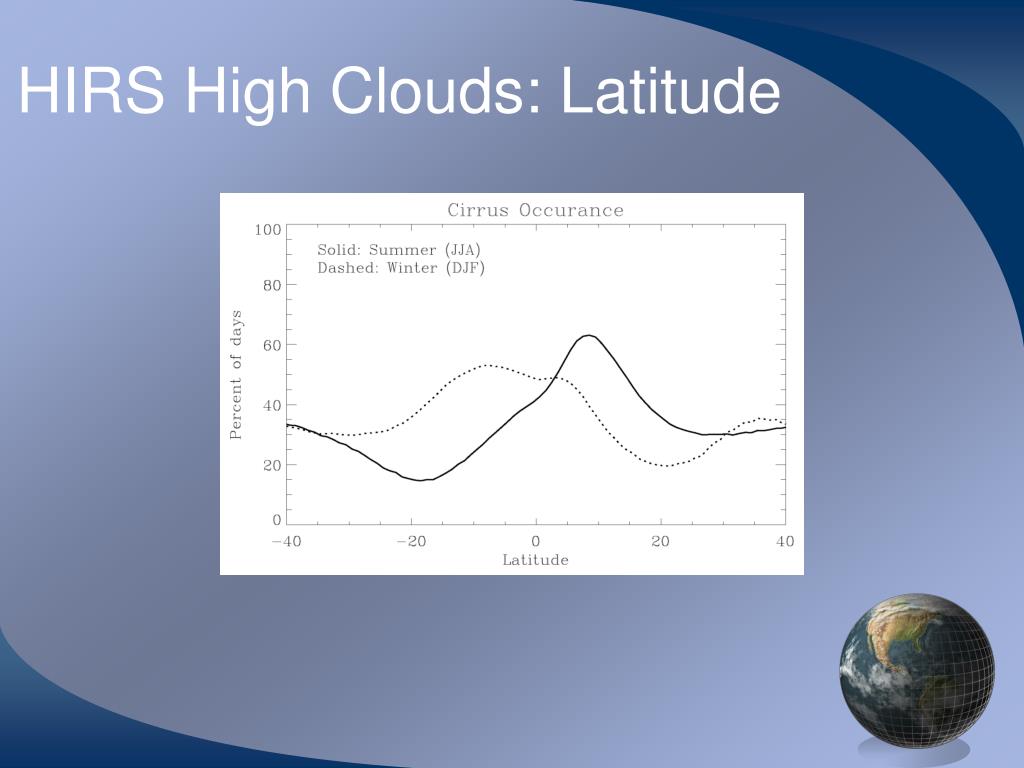 HIRS High Clouds: Latitude

Cirrus Occurance

Solid: Summer (JJA)
Dashed: Winter (DJF)

Percent of days

100
80
60
40
20
0

−40
−20
0
20
40

Latitude